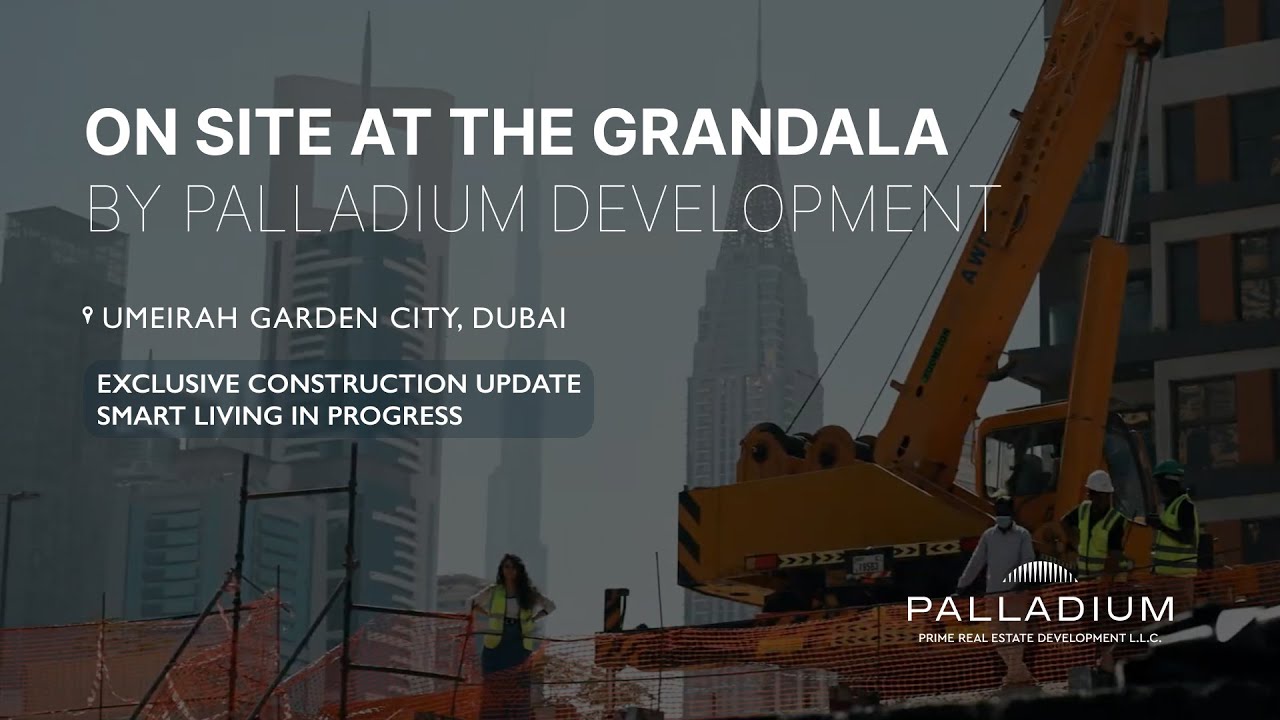 ON SITE AT THE GRANDALA
BY PALLADIUM DEVELOPMENT

UMEIRAH GARDEN CITY, DUBAI

EXCLUSIVE CONSTRUCTION UPDATE
SMART LIVING IN PROGRESS

PALLADIUM
PRIME REAL ESTATE DEVELOPMENT L.L.C.